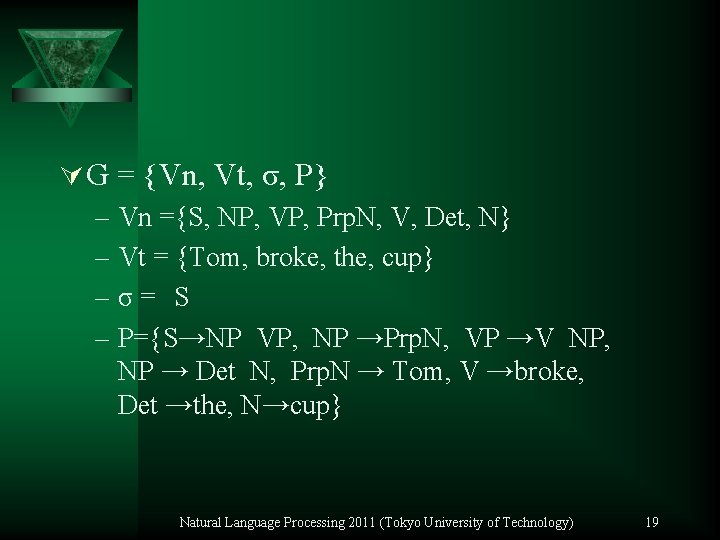 G = {Vn, Vt, σ, P}

– Vn ={S, NP, VP, PrpN, V, Det, N}

– Vt = {Tom, broke, the, cup}

– σ = S

– P={S→NP VP, NP →PrpN, VP →V NP, NP → Det N, PrpN → Tom, V →broke, Det →the, N→cup}

Natural Language Processing 2011 (Tokyo University of Technology) 19